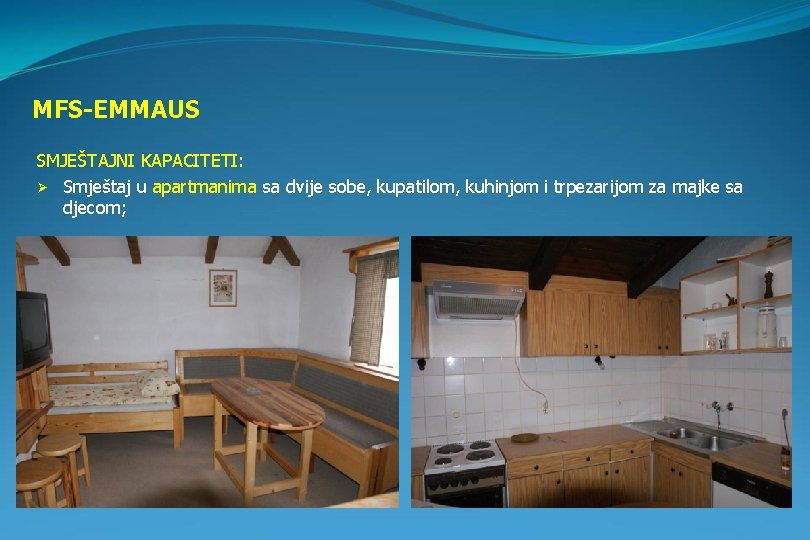 MFS-EMMAUS

SMJEŠTAJNI KAPACITETI:

➢ Smještaj u apartmanima sa dvije sobe, kupatilom, kuhinjom i trpezarijom za majke sa djecom;